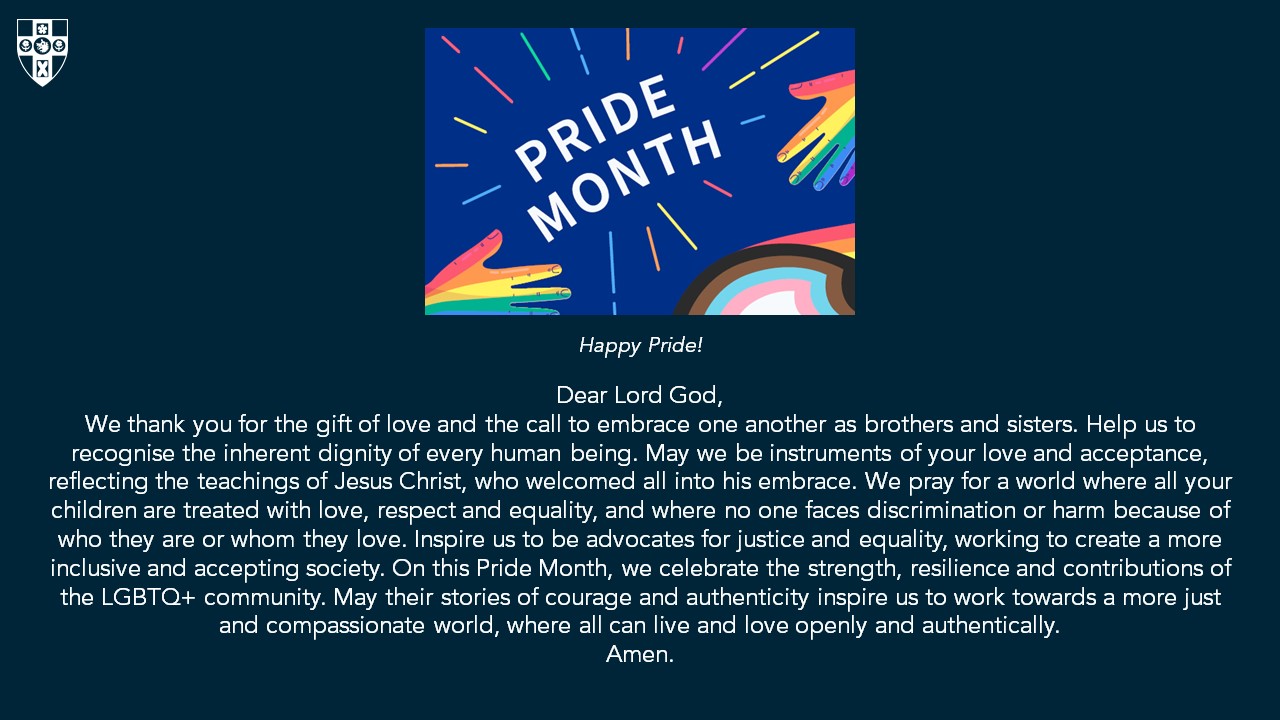 PRIDE MONTH

Happy Pride!

Dear Lord God,
We thank you for the gift of love and the call to embrace one another as brothers and sisters. Help us to recognise the inherent dignity of every human being. May we be instruments of your love and acceptance, reflecting the teachings of Jesus Christ, who welcomed all into his embrace. We pray for a world where all your children are treated with love, respect and equality, and where no one faces discrimination or harm because of who they are or whom they love. Inspire us to be advocates for justice and equality, working to create a more inclusive and accepting society. On this Pride Month, we celebrate the strength, resilience and contributions of the LGBTQ+ community. May their stories of courage and authenticity inspire us to work towards a more just and compassionate world, where all can live and love openly and authentically.
Amen.